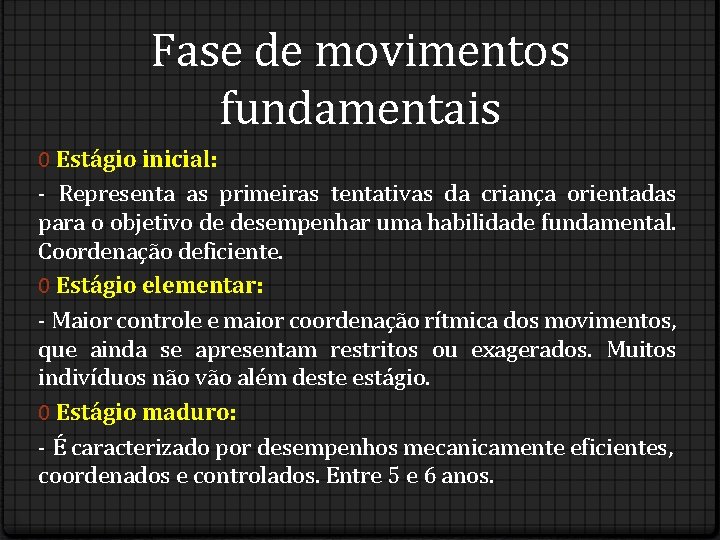 Fase de movimentos fundamentais

0 Estágio inicial:

- Representa as primeiras tentativas da criança orientadas para o objetivo de desempenhar uma habilidade fundamental. Coordenação deficiente.

0 Estágio elementar:

- Maior controle e maior coordenação rítmica dos movimentos, que ainda se apresentam restritos ou exagerados. Muitos indivíduos não vão além deste estágio.

0 Estágio maduro:

- É caracterizado por desempenhos mecanicamente eficientes, coordenados e controlados. Entre 5 e 6 anos.